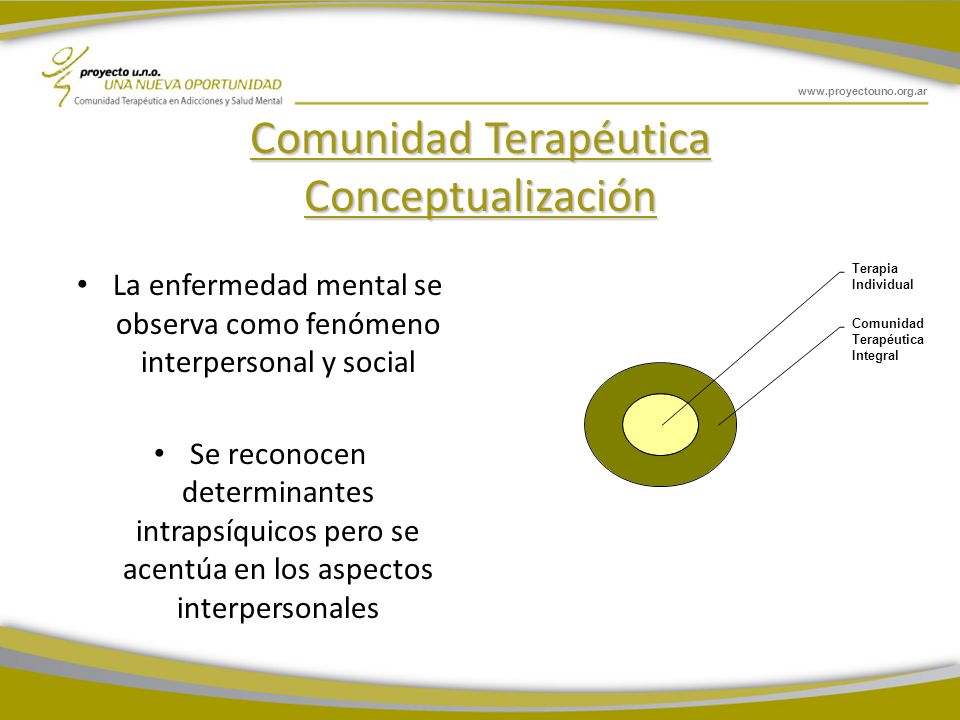 proyecto u.n.o.
UNA NUEVA OPORTUNIDAD
Comunidad Terapéutica en Adicciones y Salud Mental

www.proyectouno.org.ar

Comunidad Terapéutica
Conceptualización

• La enfermedad mental se observa como fenómeno interpersonal y social

• Se reconocen determinantes intrapsíquicos pero se acentúa en los aspectos interpersonales

Terapia Individual

Comunidad Terapéutica Integral